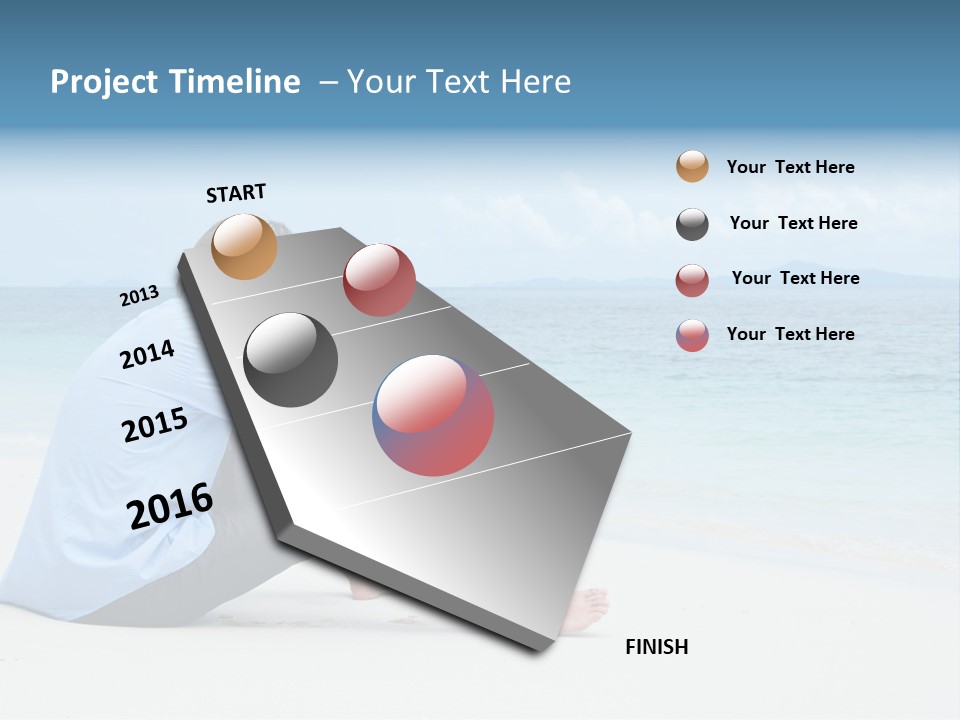 Project Timeline – Your Text Here

START

2013

2014

2015

2016

FINISH

Your Text Here

Your Text Here

Your Text Here

Your Text Here